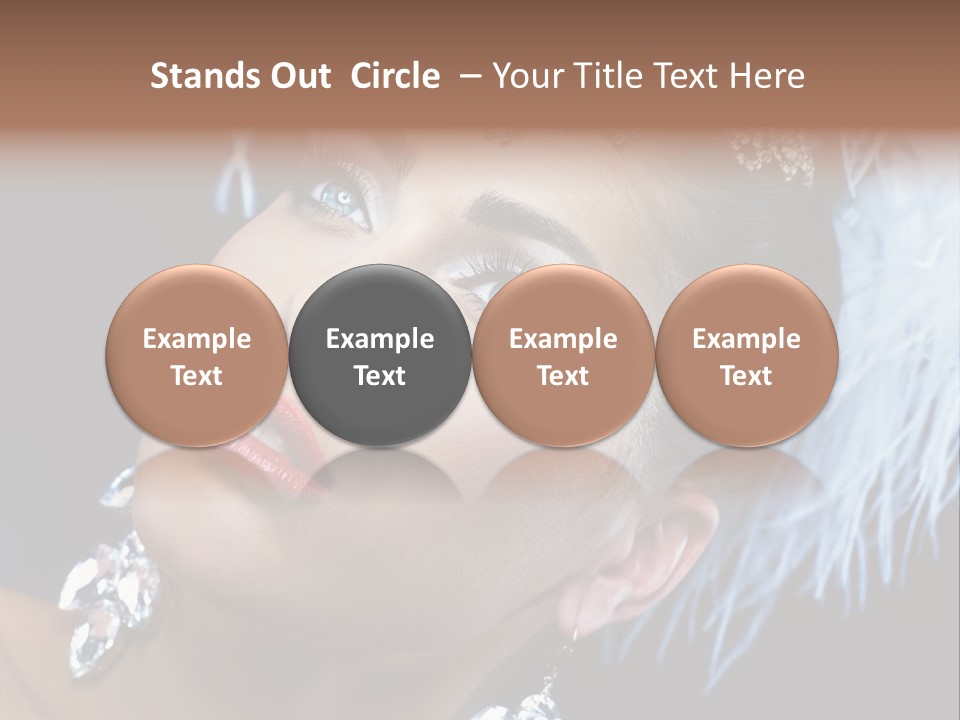 Stands Out Circle – Your Title Text Here

Example Text

Example Text

Example Text

Example Text